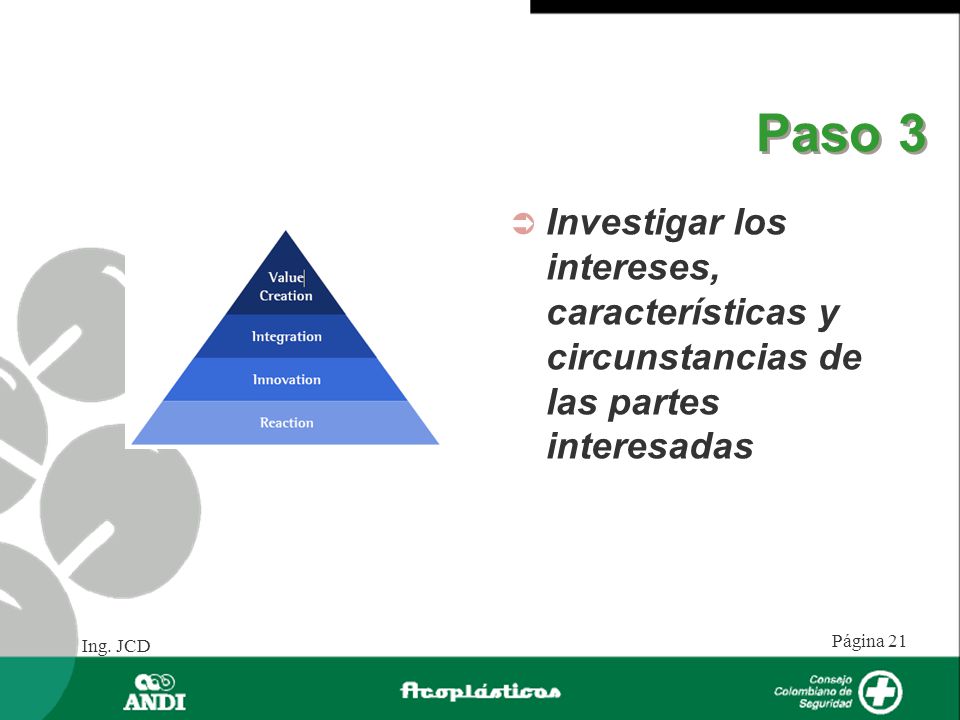 Paso 3

Value Creation

Integration

Innovation

Reaction

Investigar los intereses, características y circunstancias de las partes interesadas

Ing. JCD

Página 21

ANDI

Acoplásticos

Consejo Colombiano de Seguridad